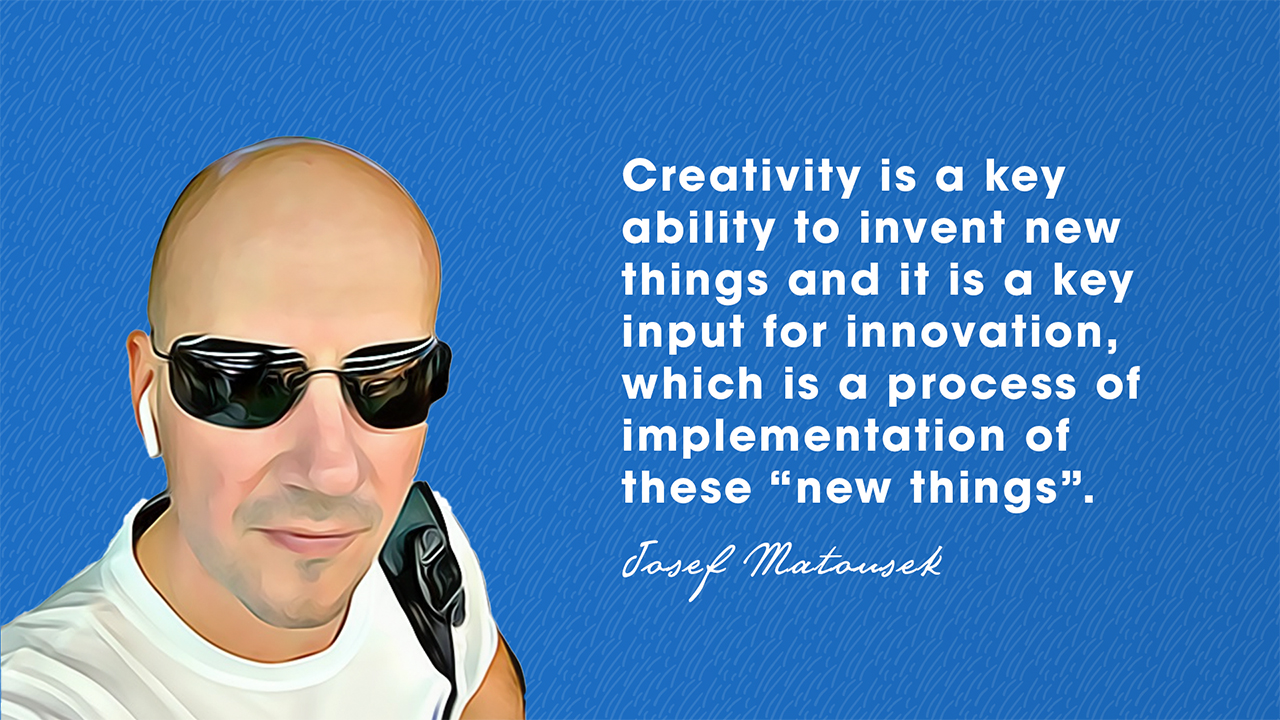 Creativity is a key ability to invent new things and it is a key input for innovation, which is a process of implementation of these “new things”.

Josef Matousek